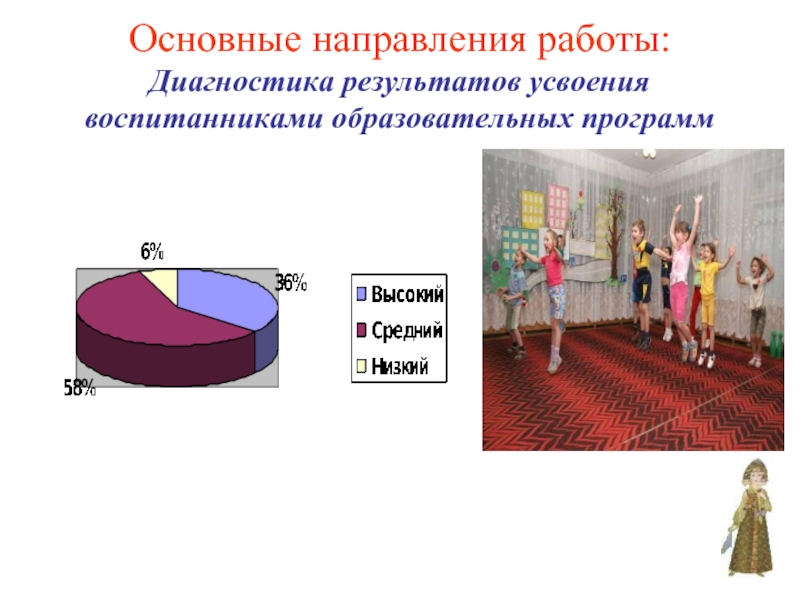 Основные направления работы:
Диагностика результатов усвоения воспитанниками образовательных программ

6%
36%
58%

Высокий
Средний
Низкий